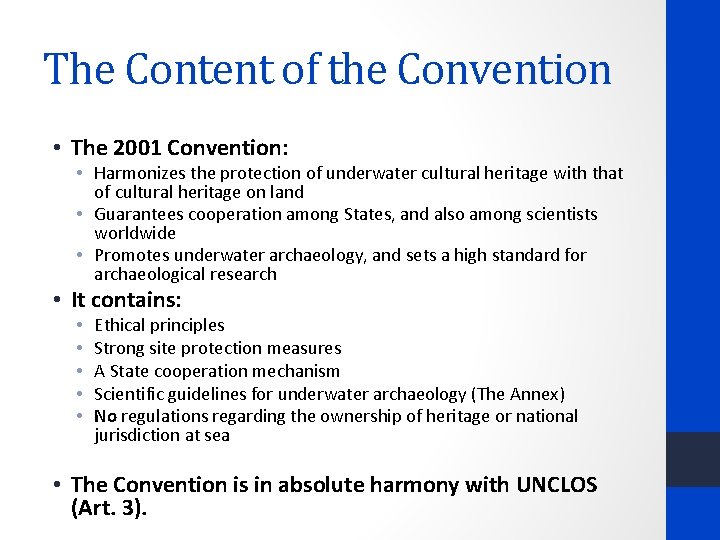 The Content of the Convention

• The 2001 Convention:
  • Harmonizes the protection of underwater cultural heritage with that of cultural heritage on land
  • Guarantees cooperation among States, and also among scientists worldwide
  • Promotes underwater archaeology, and sets a high standard for archaeological research

• It contains:
  • Ethical principles
  • Strong site protection measures
  • A State cooperation mechanism
  • Scientific guidelines for underwater archaeology (The Annex)
  • No regulations regarding the ownership of heritage or national jurisdiction at sea

• The Convention is in absolute harmony with UNCLOS (Art. 3).